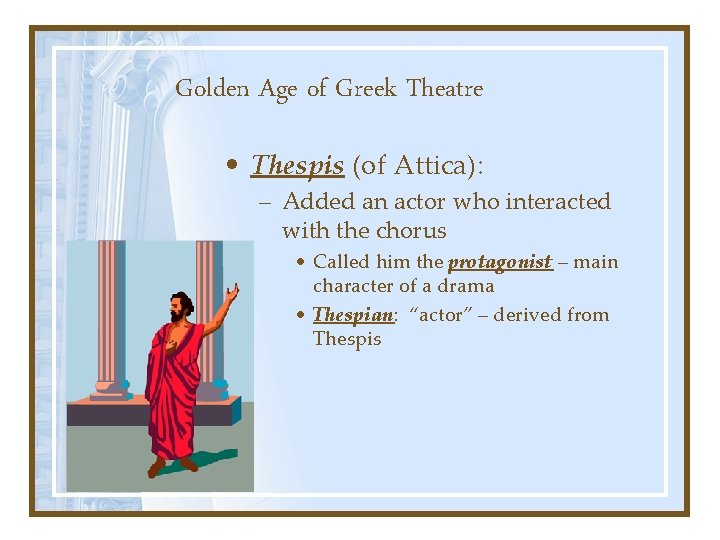 Golden Age of Greek Theatre

• Thespis (of Attica):
– Added an actor who interacted with the chorus
• Called him the protagonist – main character of a drama
• Thespian: "actor" – derived from Thespis